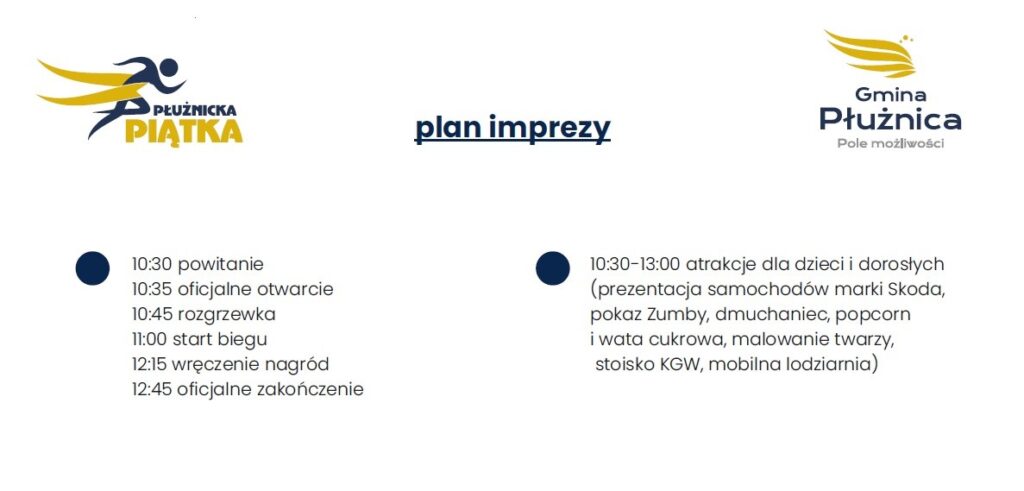 PŁUŻNICKA
PIĄTKA

plan imprezy

Gmina
Płużnica
Pole możliwości

10:30 powitanie
10:35 oficjalne otwarcie
10:45 rozgrzewka
11:00 start biegu
12:15 wręczenie nagród
12:45 oficjalne zakończenie

10:30-13:00 atrakcje dla dzieci i dorosłych (prezentacja samochodów marki Skoda, pokaz Zumby, dmuchaniec, popcorn i wata cukrowa, malowanie twarzy, stoisko KGW, mobilna lodziarnia)